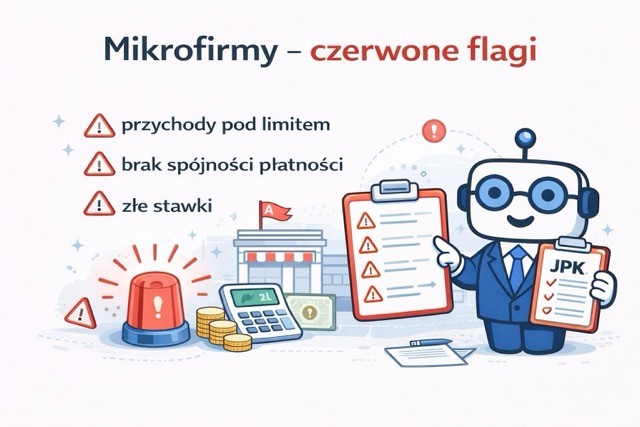 Mikrofirmy – czerwone flagi

przychody pod limitem

brak spójności płatności

złe stawki

A

2L

JPK